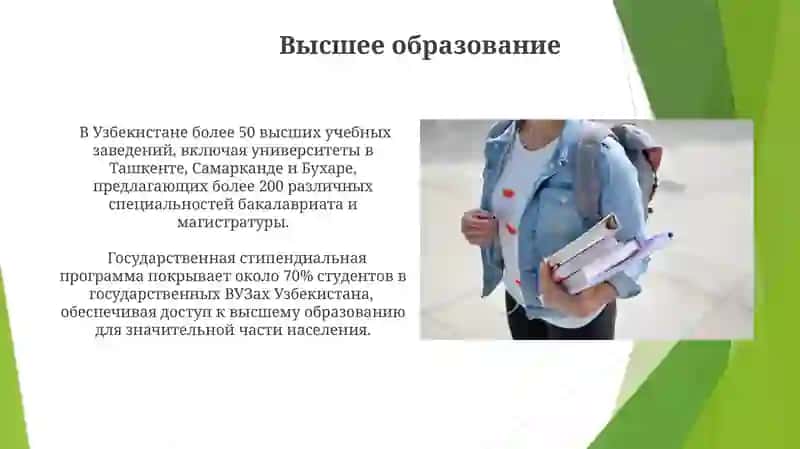 Высшее образование

В Узбекистане более 50 высших учебных заведений, включая университеты в Ташкенте, Самарканде и Бухаре, предлагающих более 200 различных специальностей бакалавриата и магистратуры.

Государственная стипендиальная программа покрывает около 70% студентов в государственных ВУЗах Узбекистана, обеспечивая доступ к высшему образованию для значительной части населения.